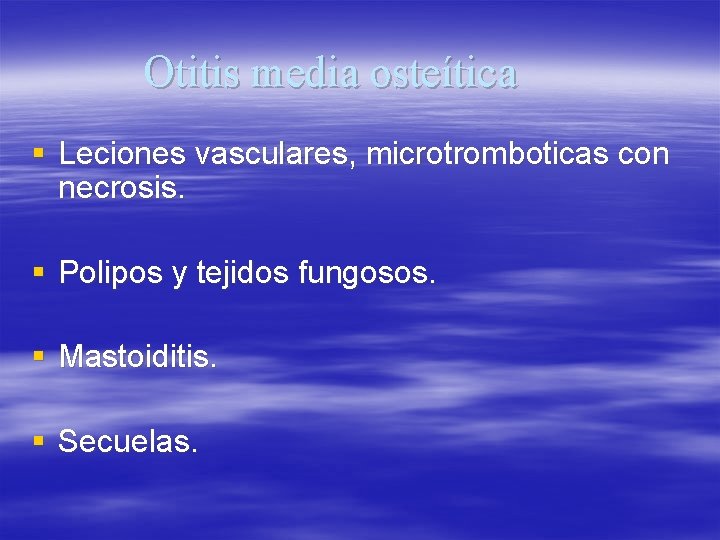 Otitis media osteítica

▪ Leciones vasculares, microtromboticas con necrosis.

▪ Polipos y tejidos fungosos.

▪ Mastoiditis.

▪ Secuelas.